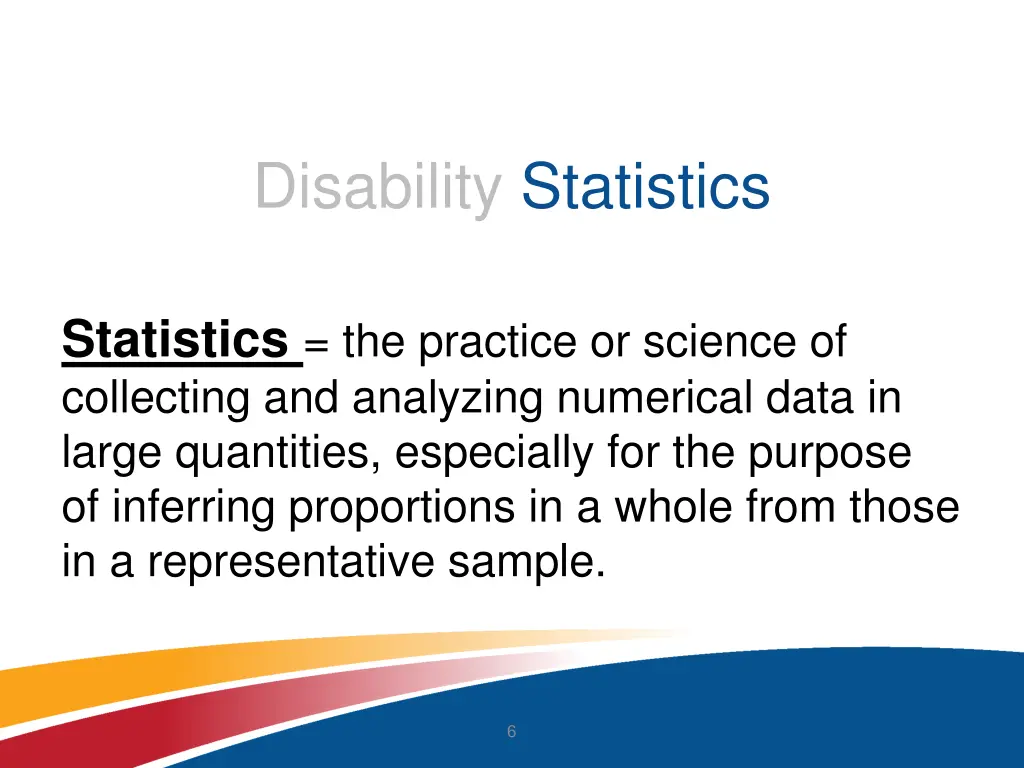 Disability Statistics

Statistics = the practice or science of collecting and analyzing numerical data in large quantities, especially for the purpose of inferring proportions in a whole from those in a representative sample.

6